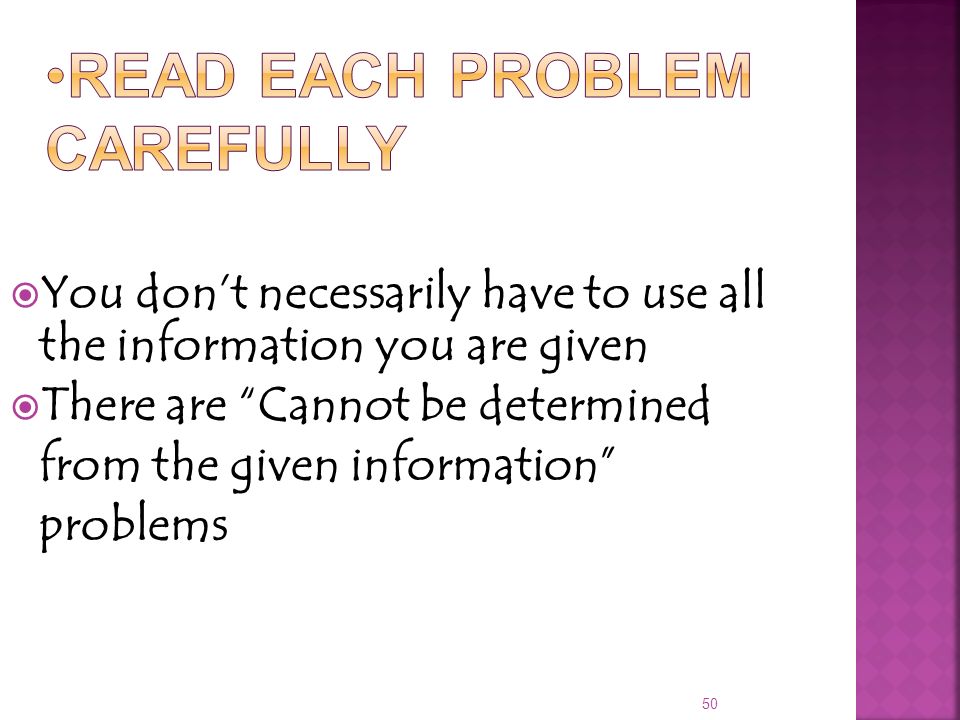 •READ EACH PROBLEM CAREFULLY

You don't necessarily have to use all the information you are given

There are "Cannot be determined from the given information" problems

50